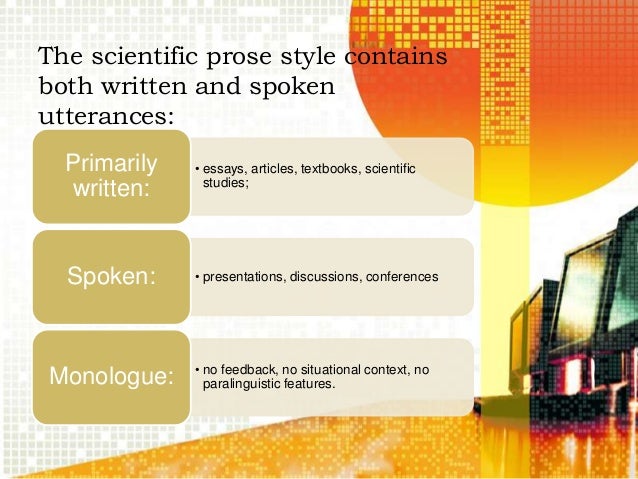 The scientific prose style contains both written and spoken utterances:

Primarily written:

• essays, articles, textbooks, scientific studies;

Spoken:

• presentations, discussions, conferences

Monologue:

• no feedback, no situational context, no paralinguistic features.